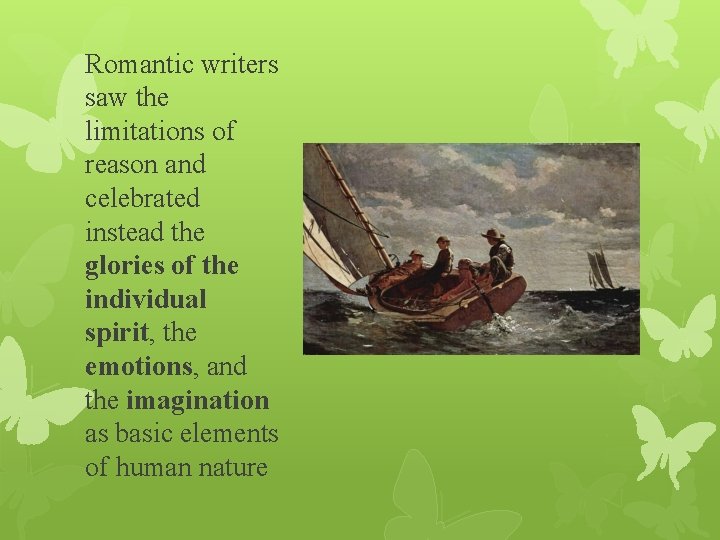 Romantic writers saw the limitations of reason and celebrated instead the glories of the individual spirit, the emotions, and the imagination as basic elements of human nature